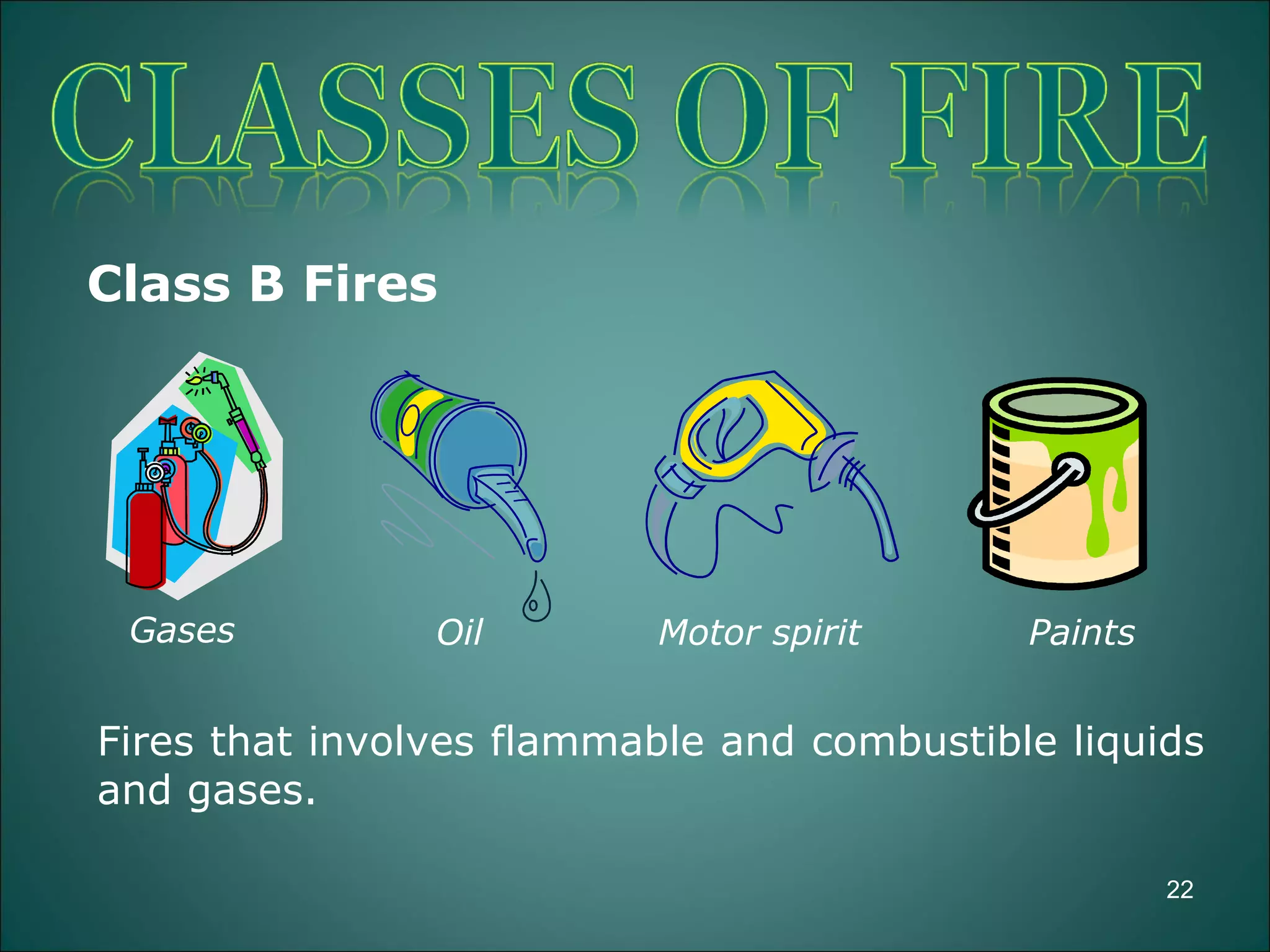 CLASSES OF FIRE

Class B Fires

Gases

Oil

Motor spirit

Paints

Fires that involves flammable and combustible liquids and gases.

22